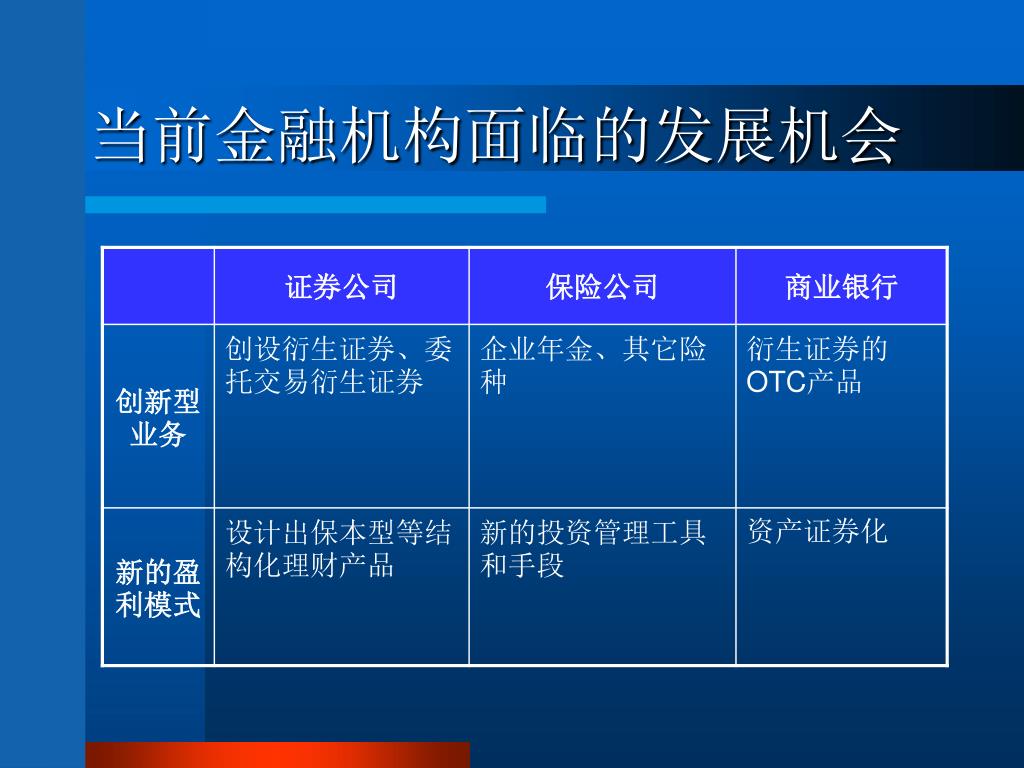 当前金融机构面临的发展机会

|  | 证券公司 | 保险公司 | 商业银行 |
|---|---|---|---|
| 创新型业务 | 创设衍生证券、委托交易衍生证券 | 企业年金、其它险种 | 衍生证券的OTC产品 |
| 新的盈利模式 | 设计出保本型等结构化理财产品 | 新的投资管理工具和手段 | 资产证券化 |